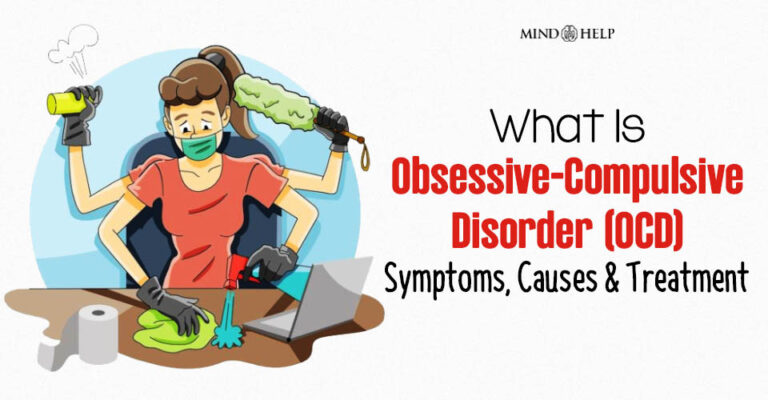 MIND HELP

What Is
Obsessive-Compulsive Disorder (OCD)
Symptoms, Causes & Treatment